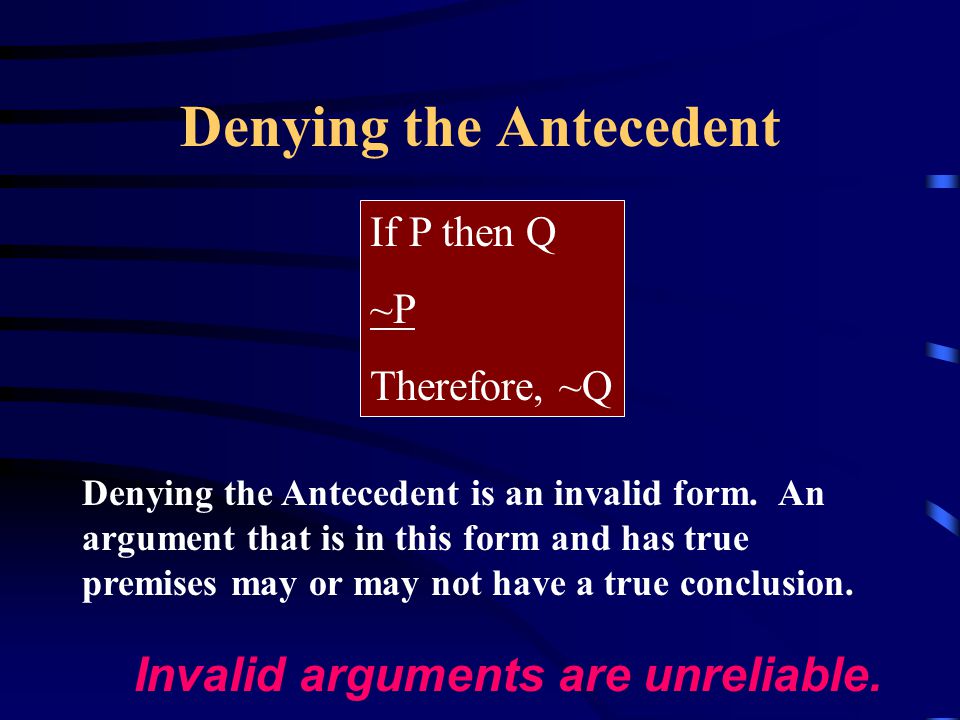 Denying the Antecedent

If P then Q

~P

Therefore, ~Q

Denying the Antecedent is an invalid form. An argument that is in this form and has true premises may or may not have a true conclusion.

Invalid arguments are unreliable.